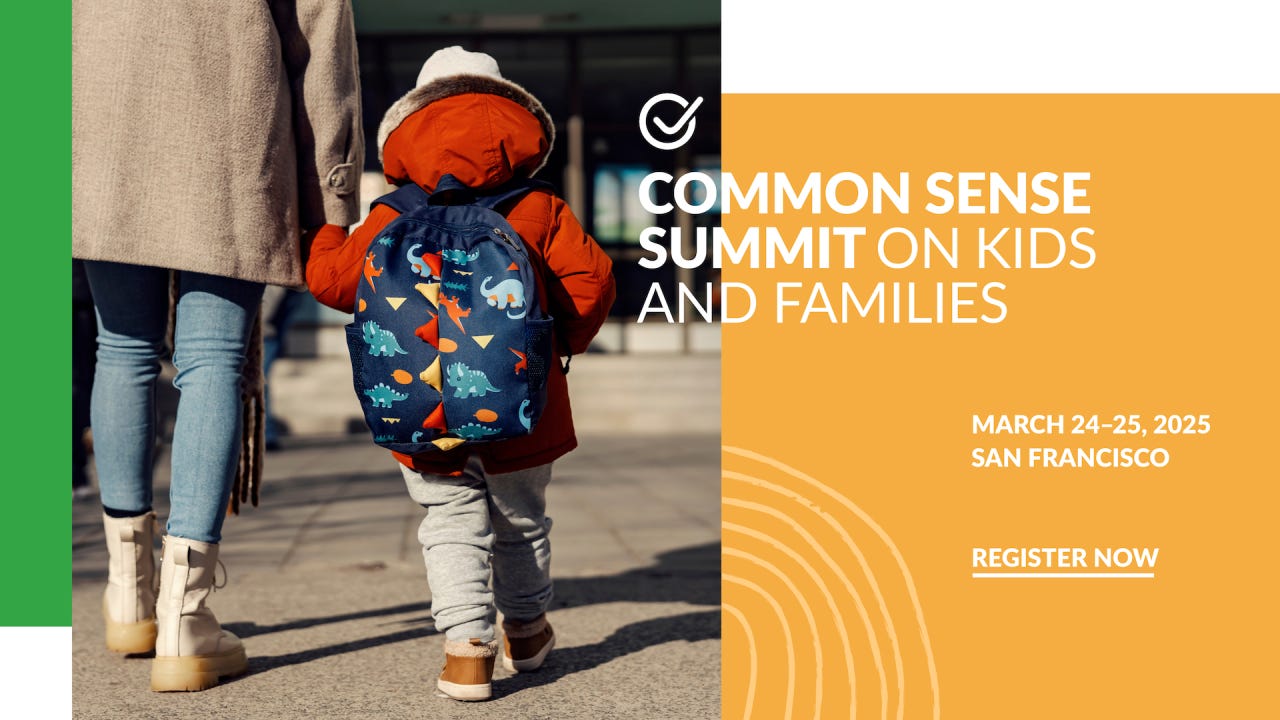 COMMON SENSE SUMMIT ON KIDS AND FAMILIES

MARCH 24–25, 2025
SAN FRANCISCO

REGISTER NOW